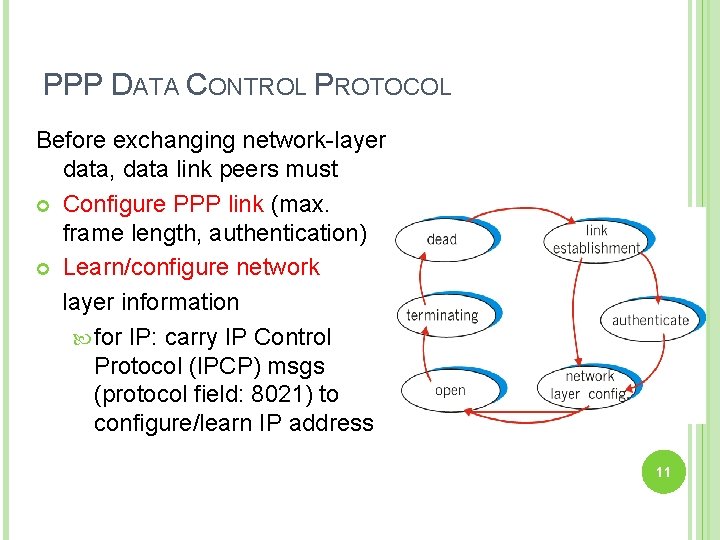 PPP DATA CONTROL PROTOCOL

Before exchanging network-layer data, data link peers must

Configure PPP link (max. frame length, authentication)

Learn/configure network layer information

for IP: carry IP Control Protocol (IPCP) msgs (protocol field: 8021) to configure/learn IP address

dead

link establishment

authenticate

network layer config.

open

terminating

11